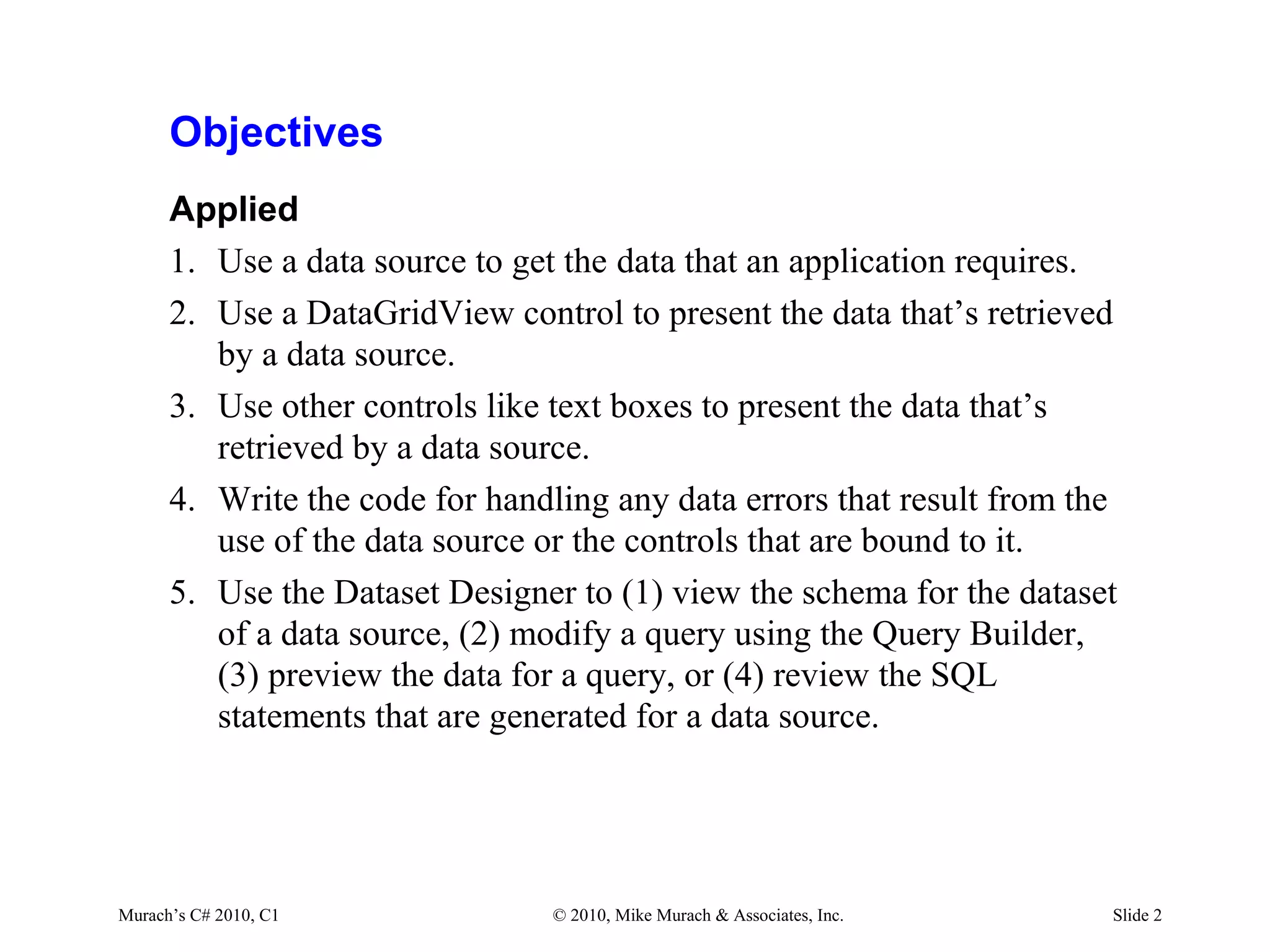 Objectives

Applied

1. Use a data source to get the data that an application requires.
2. Use a DataGridView control to present the data that’s retrieved by a data source.
3. Use other controls like text boxes to present the data that’s retrieved by a data source.
4. Write the code for handling any data errors that result from the use of the data source or the controls that are bound to it.
5. Use the Dataset Designer to (1) view the schema for the dataset of a data source, (2) modify a query using the Query Builder, (3) preview the data for a query, or (4) review the SQL statements that are generated for a data source.

Murach’s C# 2010, C1

© 2010, Mike Murach & Associates, Inc.

Slide 2